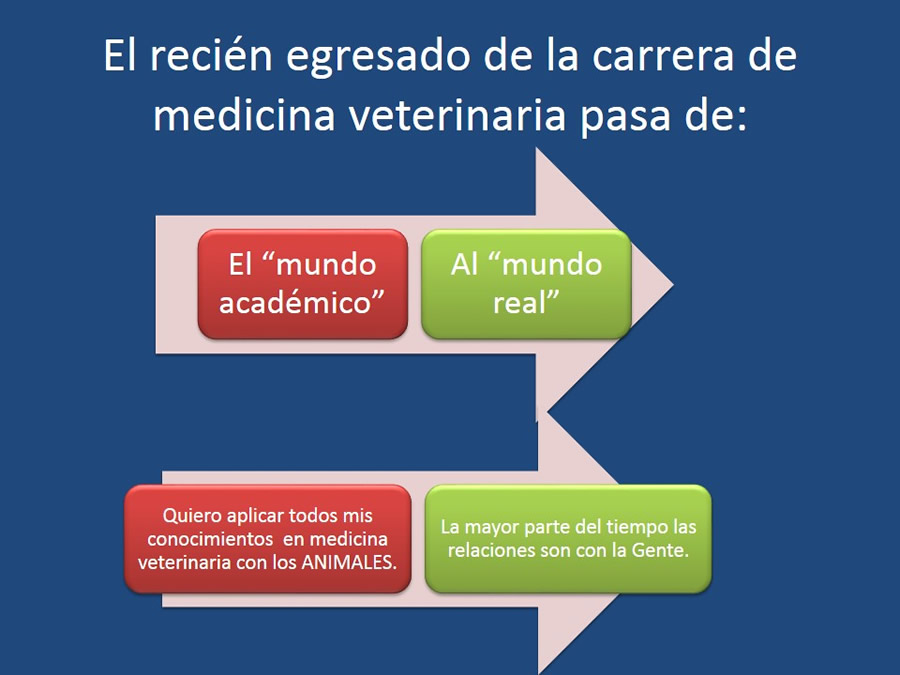 El recién egresado de la carrera de medicina veterinaria pasa de:

El “mundo académico”

Al “mundo real”

Quiero aplicar todos mis conocimientos en medicina veterinaria con los ANIMALES.

La mayor parte del tiempo las relaciones son con la Gente.